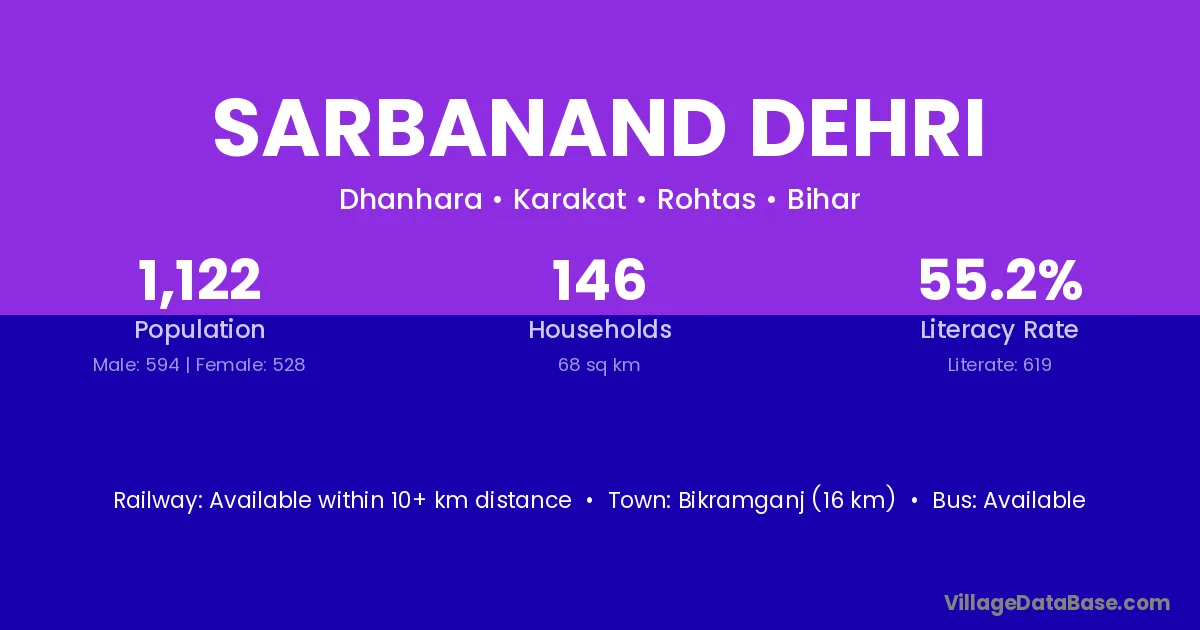 SARBANAND DEHRI

Dhanhara • Karakat • Rohtas • Bihar

1,122
Population
Male: 594 | Female: 528

146
Households
68 sq km

55.2%
Literacy Rate
Literate: 619

Railway: Available within 10+ km distance • Town: Bikramganj (16 km) • Bus: Available

VillageDataBase.com